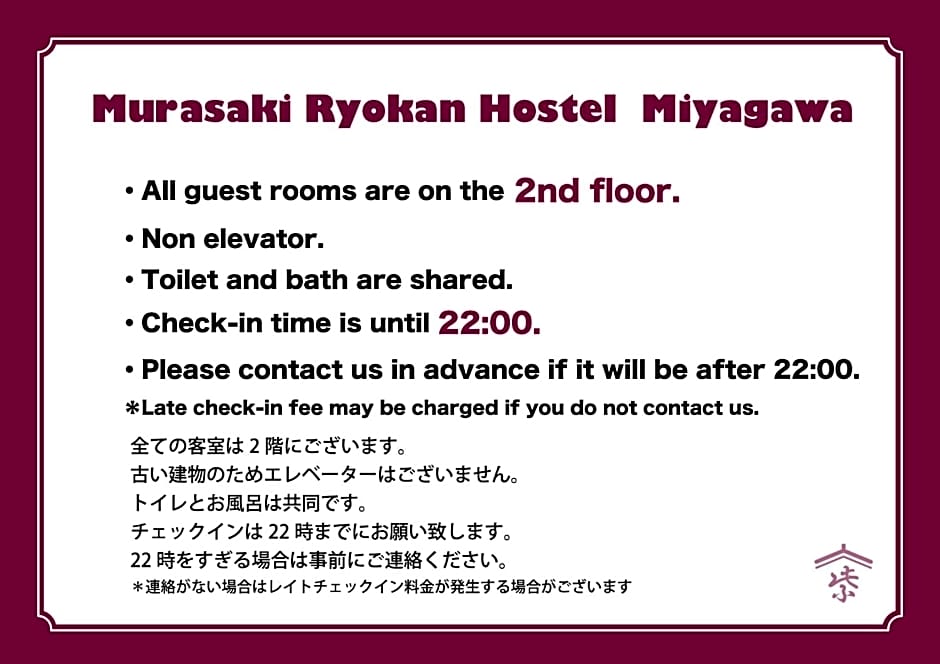 Murasaki Ryokan Hostel Miyagawa

• All guest rooms are on the 2nd floor.

• Non elevator.

• Toilet and bath are shared.

• Check-in time is until 22:00.

• Please contact us in advance if it will be after 22:00.

*Late check-in fee may be charged if you do not contact us.

全ての客室は 2 階にございます。
古い建物のためエレベーターはございません。
トイレとお風呂は共同です。
チェックインは 22 時までにお願い致します。
22 時をすぎる場合は事前にご連絡ください。
＊連絡がない場合はレイトチェックイン料金が発生する場合がございます

紫